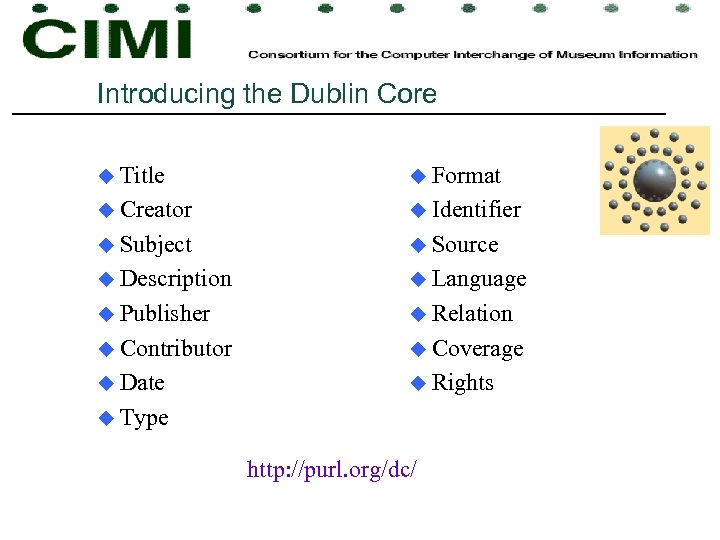 CIMI

Consortium for the Computer Interchange of Museum Information

Introducing the Dublin Core

◆ Title
◆ Creator
◆ Subject
◆ Description
◆ Publisher
◆ Contributor
◆ Date
◆ Type

◆ Format
◆ Identifier
◆ Source
◆ Language
◆ Relation
◆ Coverage
◆ Rights

http://purl.org/dc/